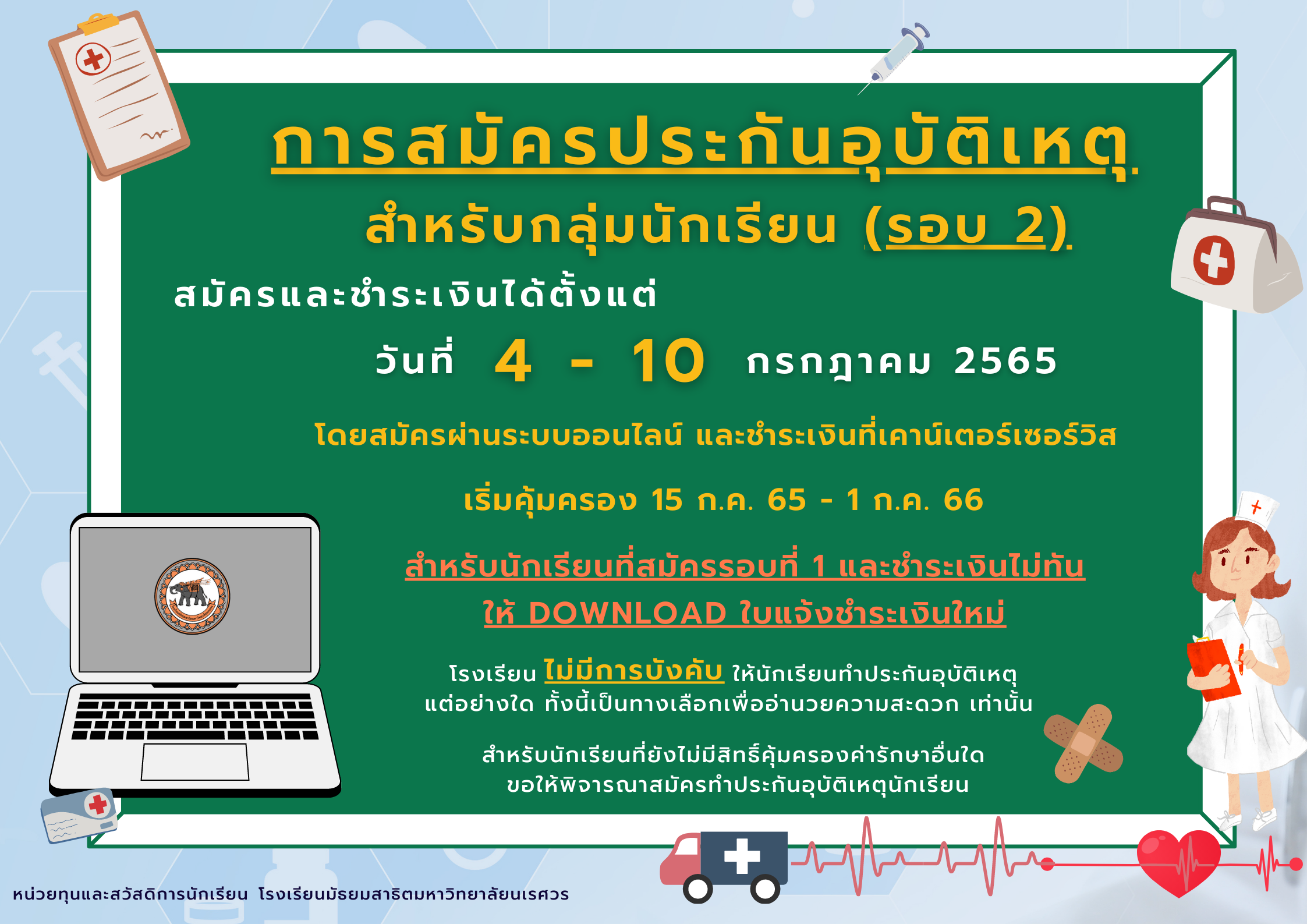 การสมัครประกันอุบัติเหตุ

สำหรับกลุ่มนักเรียน (รอบ 2)

สมัครและชำระเงินได้ตั้งแต่

วันที่ 4 - 10 กรกฎาคม 2565

โดยสมัครผ่านระบบออนไลน์ และชำระเงินที่เคาน์เตอร์เซอร์วิส

เริ่มคุ้มครอง 15 ก.ค. 65 - 1 ก.ค. 66

สำหรับนักเรียนที่สมัครรอบที่ 1 และชำระเงินไม่ทัน
ให้ DOWNLOAD ใบแจ้งชำระเงินใหม่

โรงเรียน ไม่มีการบังคับ ให้นักเรียนทำประกันอุบัติเหตุ
แต่อย่างใด ทั้งนี้เป็นทางเลือกเพื่ออำนวยความสะดวก เท่านั้น

สำหรับนักเรียนที่ยังไม่มีสิทธิ์คุ้มครองค่ารักษาอื่นใด
ขอให้พิจารณาสมัครทำประกันอุบัติเหตุนักเรียน

หน่วยทุนและสวัสดิการนักเรียน โรงเรียนมัธยมสาธิตมหาวิทยาลัยนเรศวร